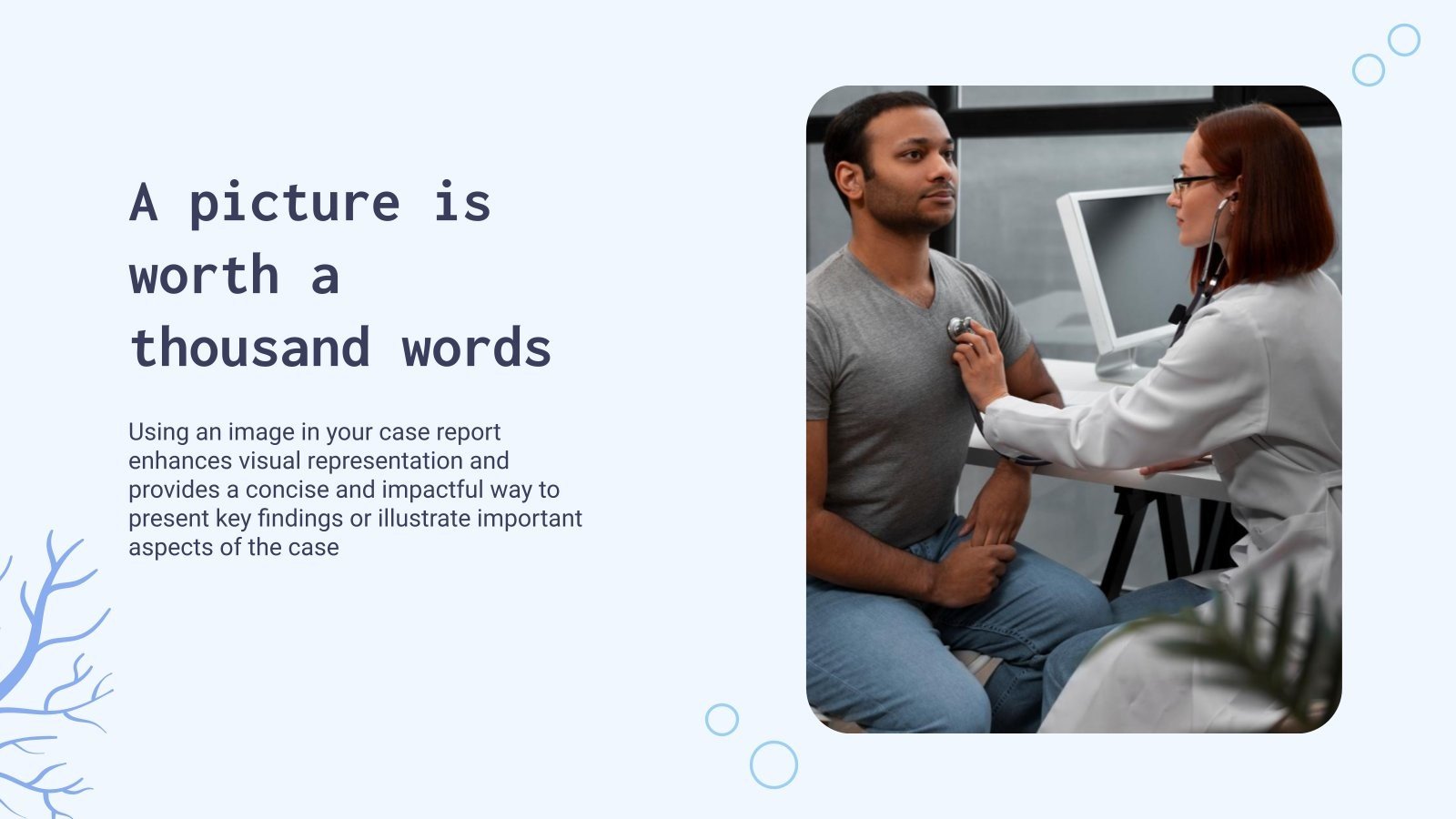 A picture is worth a thousand words

Using an image in your case report enhances visual representation and provides a concise and impactful way to present key findings or illustrate important aspects of the case